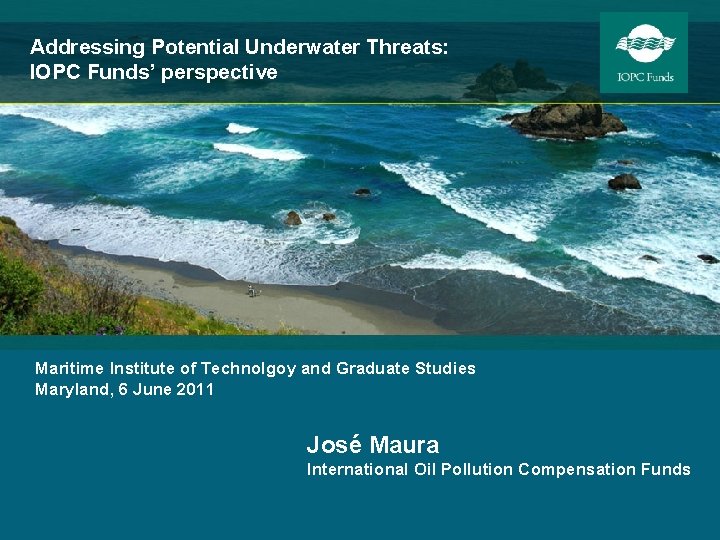 Addressing Potential Underwater Threats:
IOPC Funds' perspective

IOPC Funds

Maritime Institute of Technolgoy and Graduate Studies
Maryland, 6 June 2011

José Maura
International Oil Pollution Compensation Funds